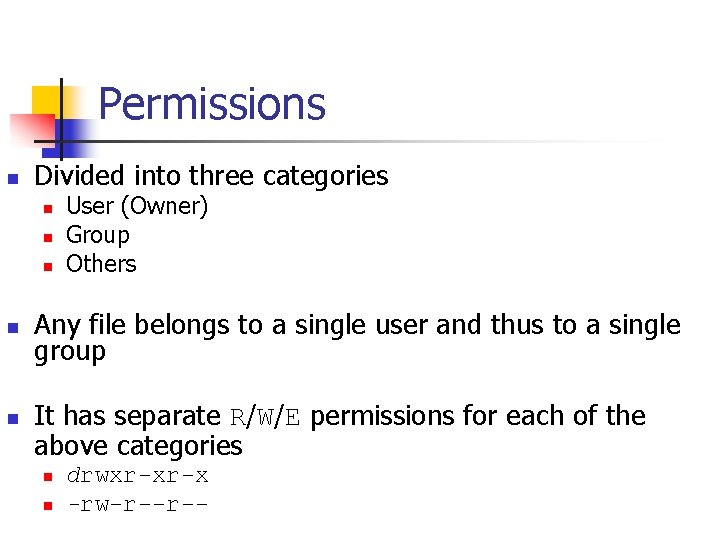 Permissions

- Divided into three categories
  - User (Owner)
  - Group
  - Others

- Any file belongs to a single user and thus to a single group

- It has separate R/W/E permissions for each of the above categories
  - drwxr-xr-x
  - -rw-r--r--